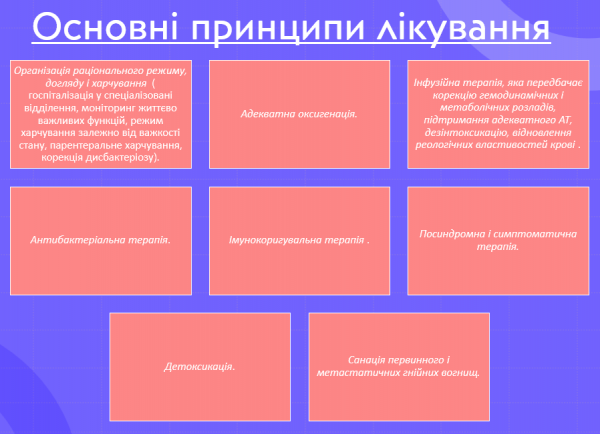 Основні принципи лікування

Організація раціонального режиму, догляду і харчування ( госпіталізація у спеціалізовані відділення, моніторинг життєво важливих функцій, режим харчування залежно від важкості стану, парентеральне харчування, корекція дисбактеріозу).

Адекватна оксигенація.

Інфузійна терапія, яка передбачає корекцію гемодинамічних і метаболічних розладів, підтримання адекватного АТ, дезінтоксикацію, відновлення реологічних властивостей крові .

Антибактеріальна терапія.

Імунокоригувальна терапія .

Посиндромна і симптоматична терапія.

Детоксикація.

Санація первинного і метастатичних гнійних вогнищ.